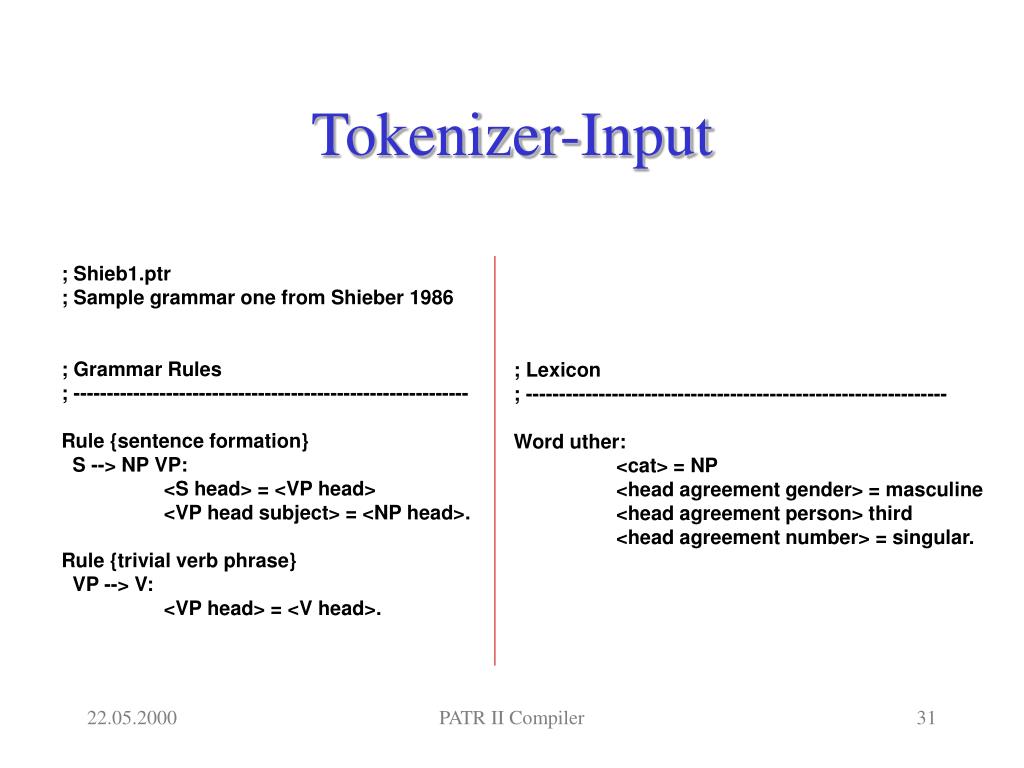 Tokenizer-Input

; Shieb1.ptr
; Sample grammar one from Shieber 1986

; Grammar Rules
; ------------------------------------------------------------

Rule {sentence formation}
S --> NP VP:
<S head> = <VP head>
<VP head subject> = <NP head>.

Rule {trivial verb phrase}
VP --> V:
<VP head> = <V head>.

; Lexicon
; ----------------------------------------------------------------

Word uther:
<cat> = NP
<head agreement gender> = masculine
<head agreement person> third
<head agreement number> = singular.

22.05.2000

PATR II Compiler

31